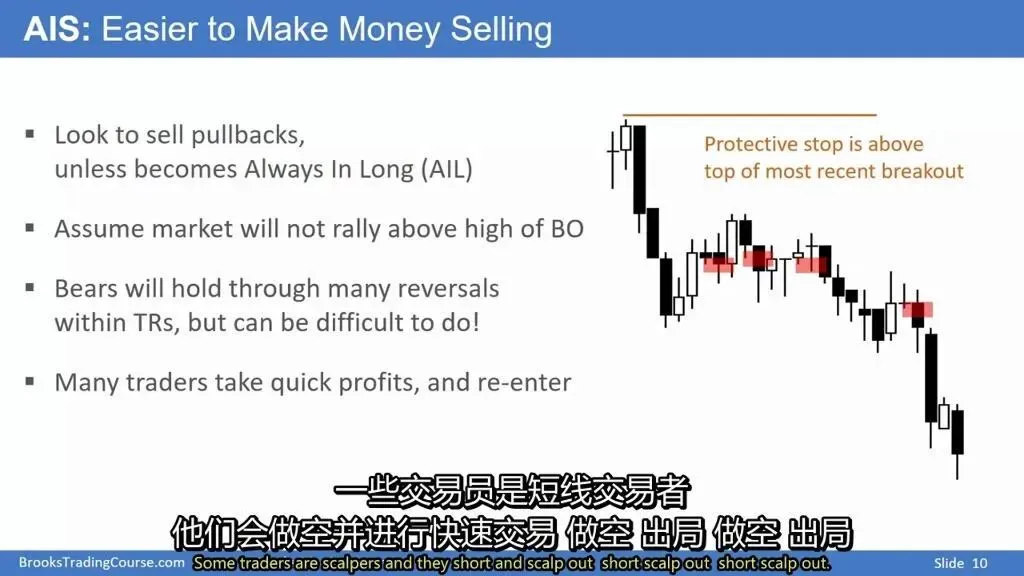 AIS: Easier to Make Money Selling

▪ Look to sell pullbacks, unless becomes Always In Long (AIL)

▪ Assume market will not rally above high of BO

▪ Bears will hold through many reversals within TRs, but can be difficult to do!

▪ Many traders take quick profits, and re-enter

Protective stop is above top of most recent breakout

一些交易员是短线交易者

他们会做空并进行快速交易 做空 出局 做空 出局

BrooksTradingCourse.com

Some traders are scalpers and they short and scalp out short scalp out short scalp out.

Slide 10